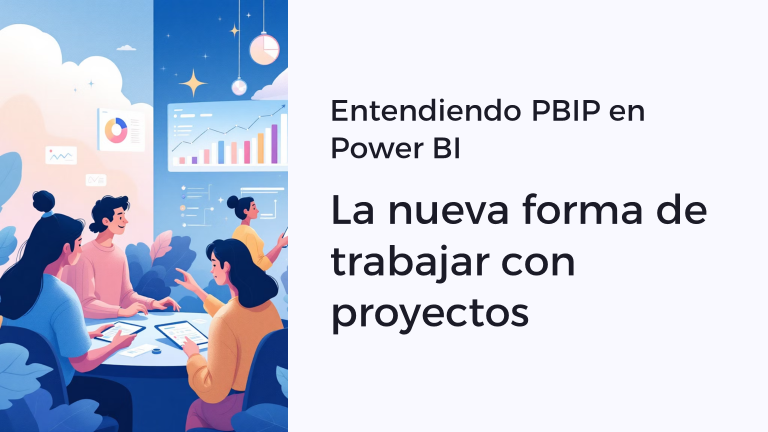 Entendiendo PBIP en Power BI

La nueva forma de trabajar con proyectos